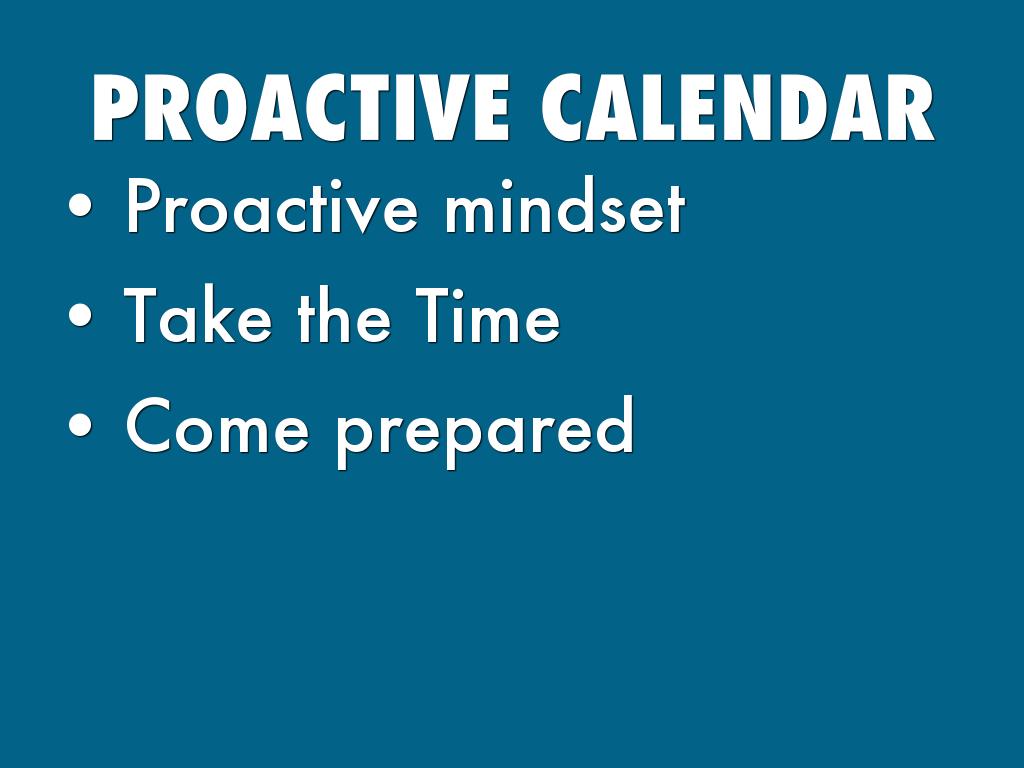 PROACTIVE CALENDAR

• Proactive mindset
• Take the Time
• Come prepared